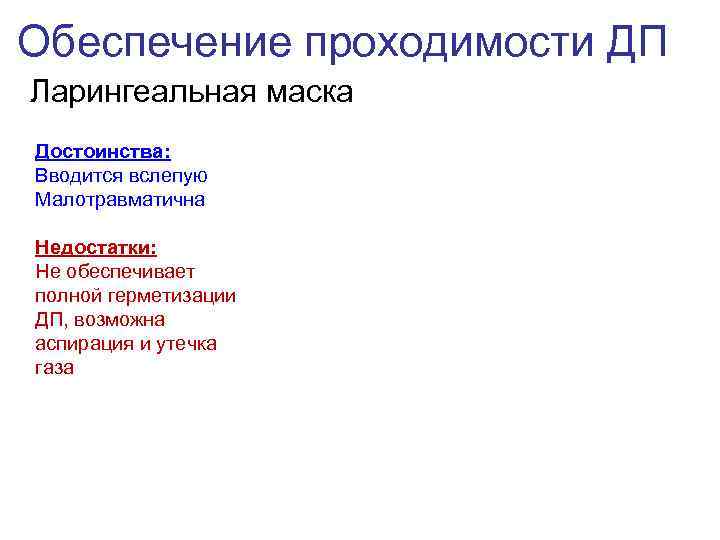 Обеспечение проходимости ДП

Ларингеальная маска

Достоинства:
Вводится вслепую
Малотравматична

Недостатки:
Не обеспечивает полной герметизации ДП, возможна аспирация и утечка газа